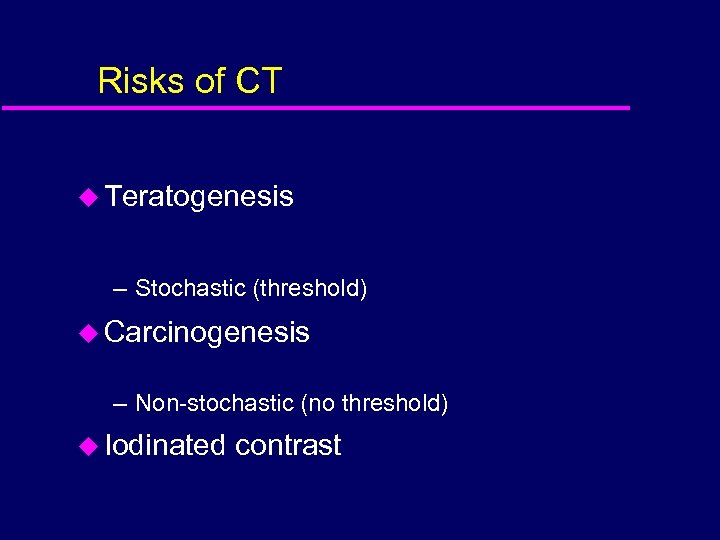 Risks of CT

◆ Teratogenesis

– Stochastic (threshold)

◆ Carcinogenesis

– Non-stochastic (no threshold)

◆ Iodinated contrast